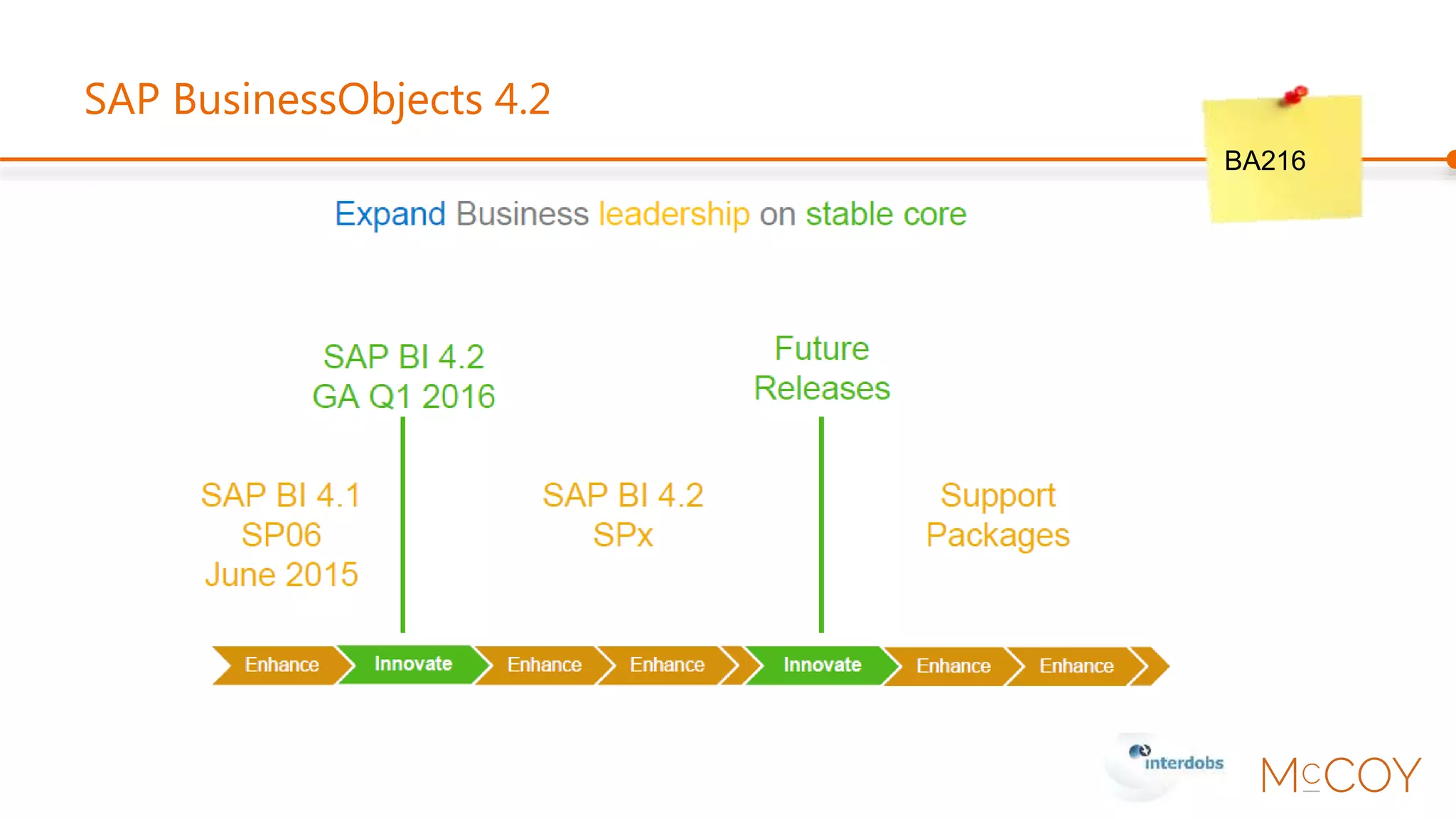 SAP BusinessObjects 4.2

BA216

Expand Business leadership on stable core

SAP BI 4.2
GA Q1 2016

Future
Releases

SAP BI 4.1
SP06
June 2015

SAP BI 4.2
SPx

Support
Packages

Enhance Innovate Enhance Enhance Innovate Enhance Enhance

interdobs

McCOY